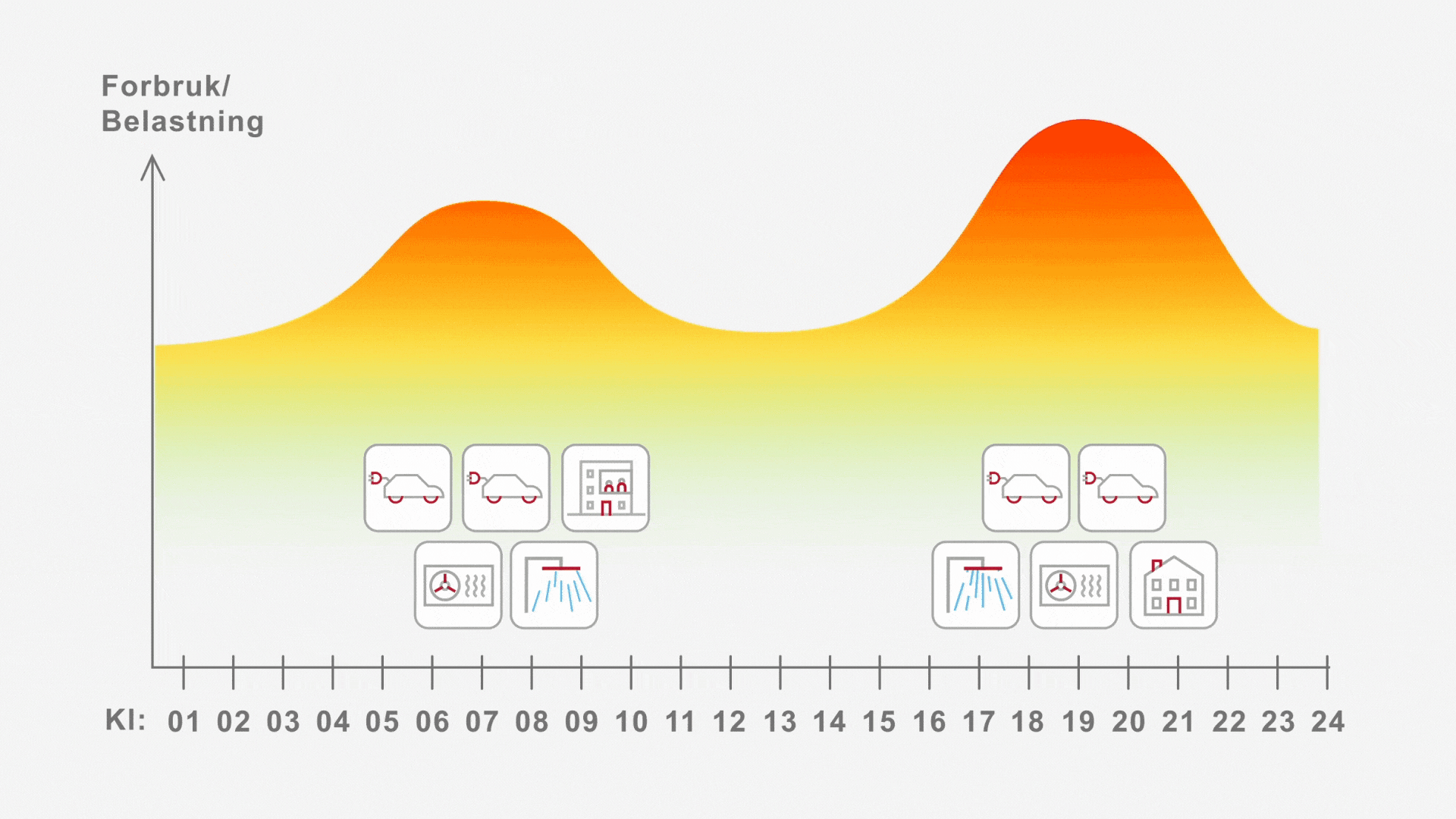 Forbruk/
Belastning

Kl: 01 02 03 04 05 06 07 08 09 10 11 12 13 14 15 16 17 18 19 20 21 22 23 24